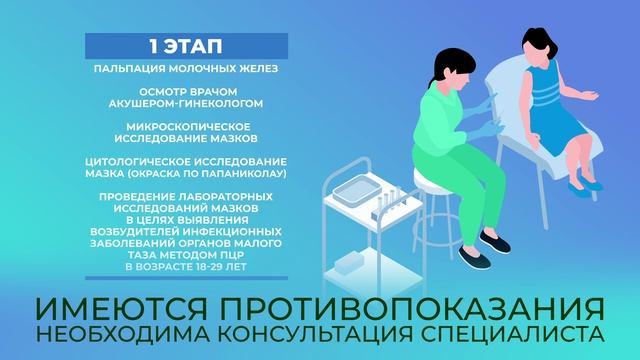 1 ЭТАП

ПАЛЬПАЦИЯ МОЛОЧНЫХ ЖЕЛЕЗ

ОСМОТР ВРАЧОМ АКУШЕРОМ-ГИНЕКОЛОГОМ

МИКРОСКОПИЧЕСКОЕ ИССЛЕДОВАНИЕ МАЗКОВ

ЦИТОЛОГИЧЕСКОЕ ИССЛЕДОВАНИЕ МАЗКА (ОКРАСКА ПО ПАПАНИКОЛАУ)

ПРОВЕДЕНИЕ ЛАБОРАТОРНЫХ ИССЛЕДОВАНИЙ МАЗКОВ В ЦЕЛЯХ ВЫЯВЛЕНИЯ ВОЗБУДИТЕЛЕЙ ИНФЕКЦИОННЫХ ЗАБОЛЕВАНИЙ ОРГАНОВ МАЛОГО ТАЗА МЕТОДОМ ПЦР В ВОЗРАСТЕ 18-29 ЛЕТ

ИМЕЮТСЯ ПРОТИВОПОКАЗАНИЯ
НЕОБХОДИМА КОНСУЛЬТАЦИЯ СПЕЦИАЛИСТА